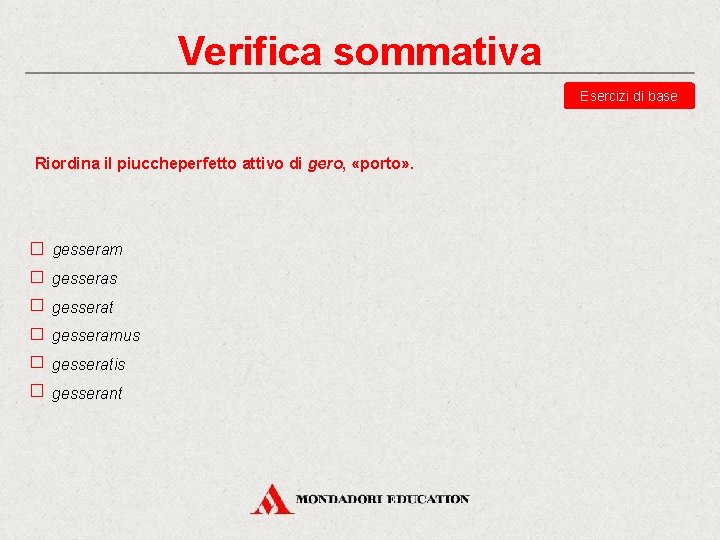 Verifica sommativa

Esercizi di base

Riordina il piuccheperfetto attivo di gero, «porto».

☐ gesseram
☐ gesseras
☐ gesserat
☐ gesseramus
☐ gesseratis
☐ gesserant

MONDADORI EDUCATION